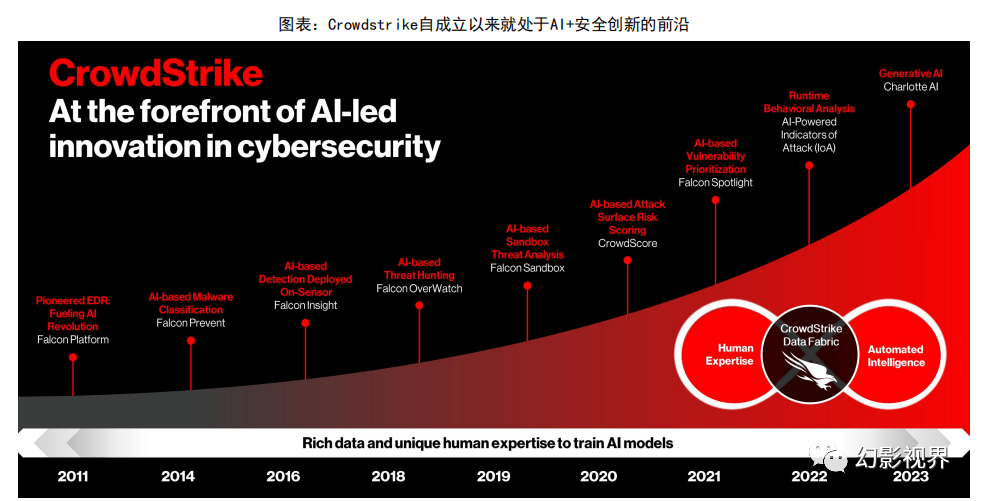 图表：Crowdstrike自成立以来就处于AI+安全创新的前沿

CrowdStrike

At the forefront of AI-led innovation in cybersecurity

Pioneered EDR: Fueling AI Revolution
Falcon Platform

AI-based Malware Classification
Falcon Prevent

AI-based Detection Deployed On-Sensor
Falcon Insight

AI-based Threat Hunting
Falcon OverWatch

AI-based Sandbox Threat Analysis
Falcon Sandbox

AI-based Attack Surface Risk Scoring
CrowdScore

AI-based Vulnerability Prioritization
Falcon Spotlight

Runtime Behavioral Analysis
AI-Powered Indicators of Attack (IoA)

Generative AI
Charlotte AI

Human Expertise

CrowdStrike Data Fabric

Automated Intelligence

Rich data and unique human expertise to train AI models

2011
2014
2016
2018
2019
2020
2021
2022
2023

幻影视界